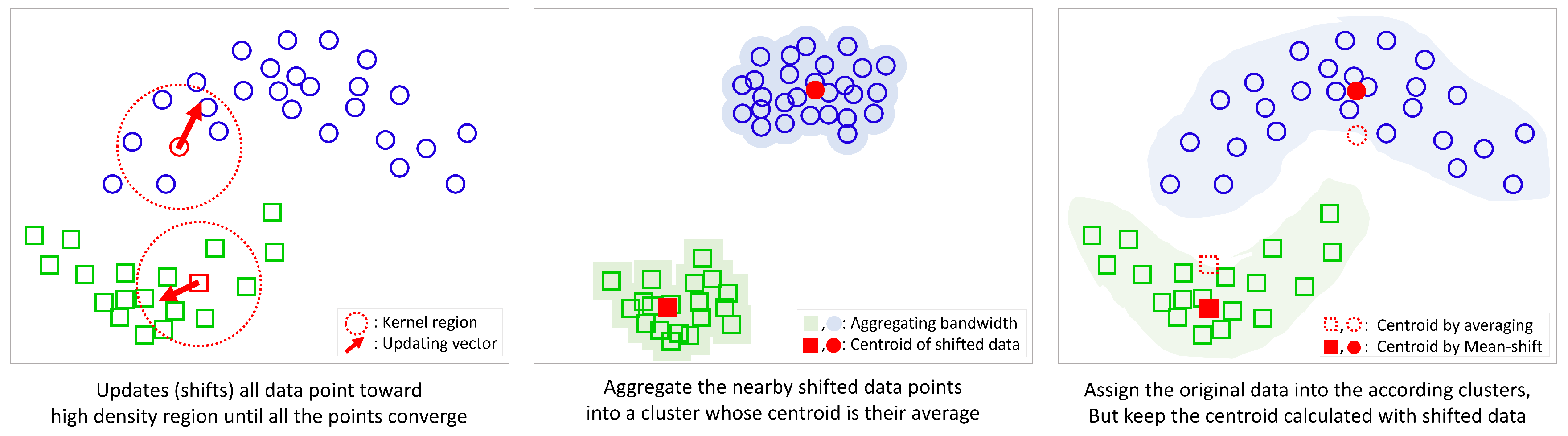 : Kernel region
: Updating vector

Updates (shifts) all data point toward high density region until all the points converge

, : Aggregating bandwidth
, : Centroid of shifted data

Aggregate the nearby shifted data points into a cluster whose centroid is their average

, : Centroid by averaging
, : Centroid by Mean-shift

Assign the original data into the according clusters, But keep the centroid calculated with shifted data